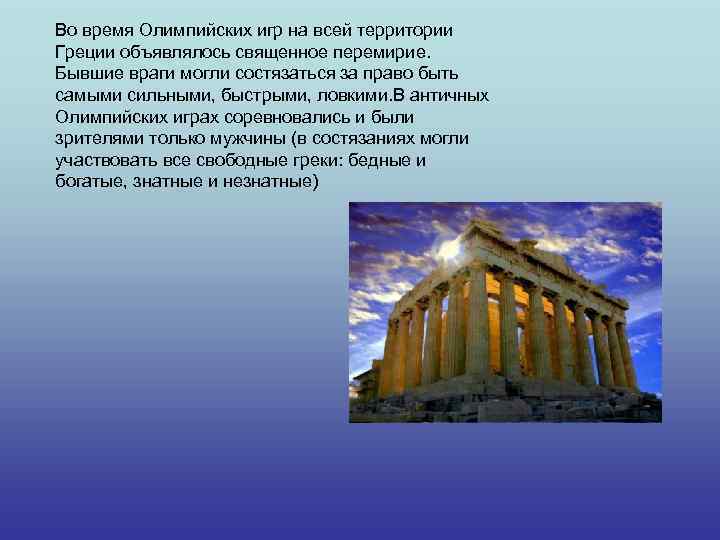 Во время Олимпийских игр на всей территории Греции объявлялось священное перемирие. Бывшие враги могли состязаться за право быть самыми сильными, быстрыми, ловкими.В античных Олимпийских играх соревновались и были зрителями только мужчины (в состязаниях могли участвовать все свободные греки: бедные и богатые, знатные и незнатные)